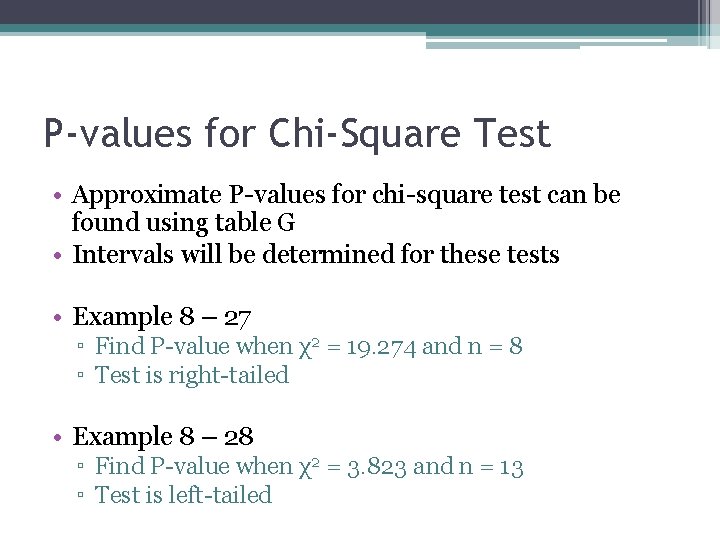 P-values for Chi-Square Test

• Approximate P-values for chi-square test can be found using table G
• Intervals will be determined for these tests

• Example 8 – 27
▫ Find P-value when $\chi^2 = 19.274$ and n = 8
▫ Test is right-tailed

• Example 8 – 28
▫ Find P-value when $\chi^2 = 3.823$ and n = 13
▫ Test is left-tailed